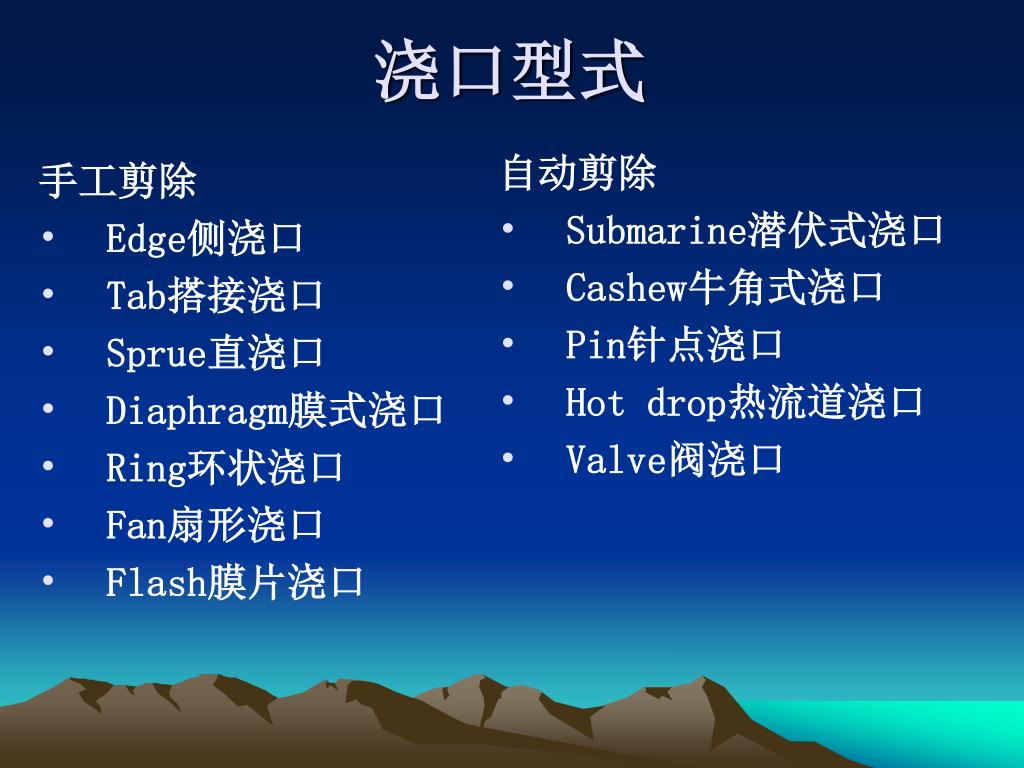 浇口型式

手工剪除
• Edge侧浇口
• Tab搭接浇口
• Sprue直浇口
• Diaphragm膜式浇口
• Ring环状浇口
• Fan扇形浇口
• Flash膜片浇口

自动剪除
• Submarine潜伏式浇口
• Cashew牛角式浇口
• Pin针点浇口
• Hot drop热流道浇口
• Valve阀浇口